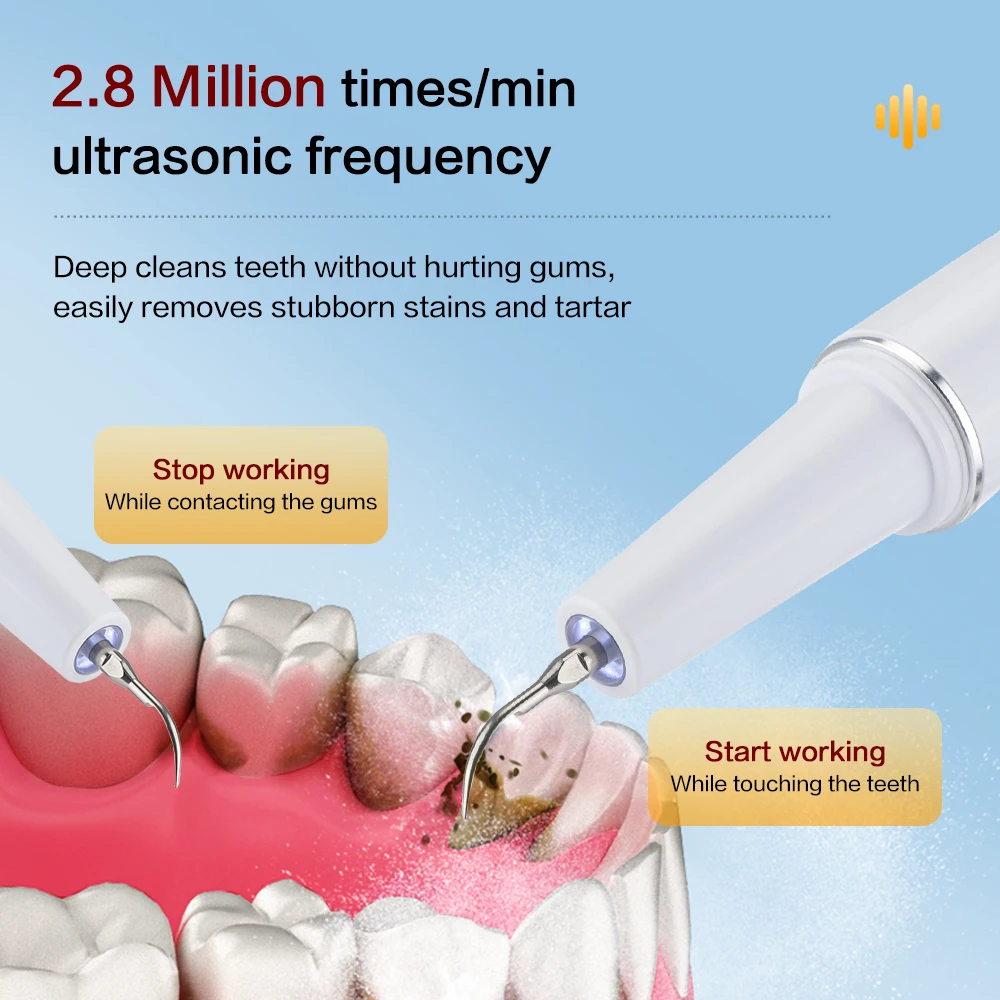 2.8 Million times/min ultrasonic frequency

Deep cleans teeth without hurting gums, easily removes stubborn stains and tartar

Stop working
While contacting the gums

Start working
While touching the teeth